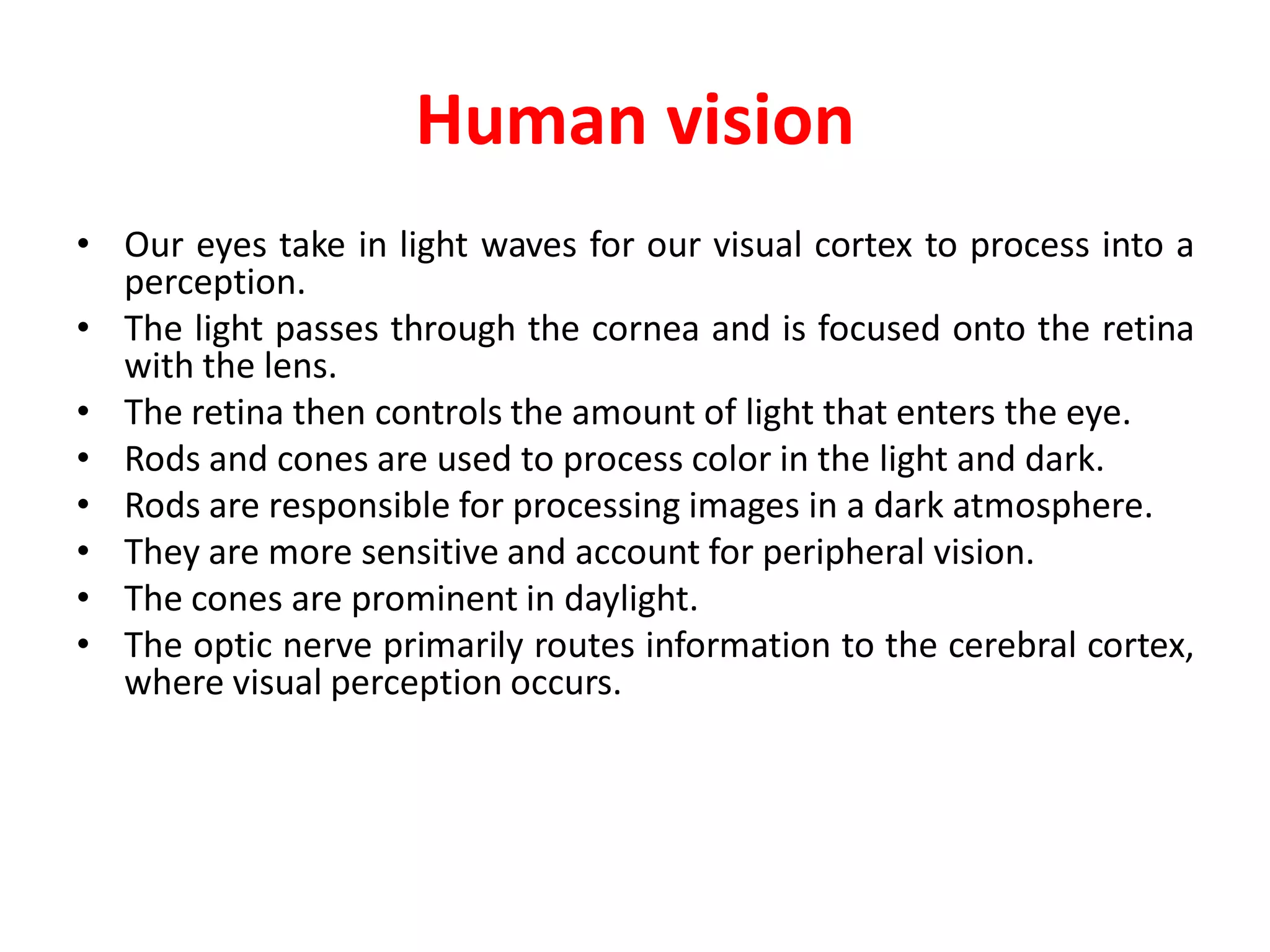 Human vision

• Our eyes take in light waves for our visual cortex to process into a perception.
• The light passes through the cornea and is focused onto the retina with the lens.
• The retina then controls the amount of light that enters the eye.
• Rods and cones are used to process color in the light and dark.
• Rods are responsible for processing images in a dark atmosphere.
• They are more sensitive and account for peripheral vision.
• The cones are prominent in daylight.
• The optic nerve primarily routes information to the cerebral cortex, where visual perception occurs.